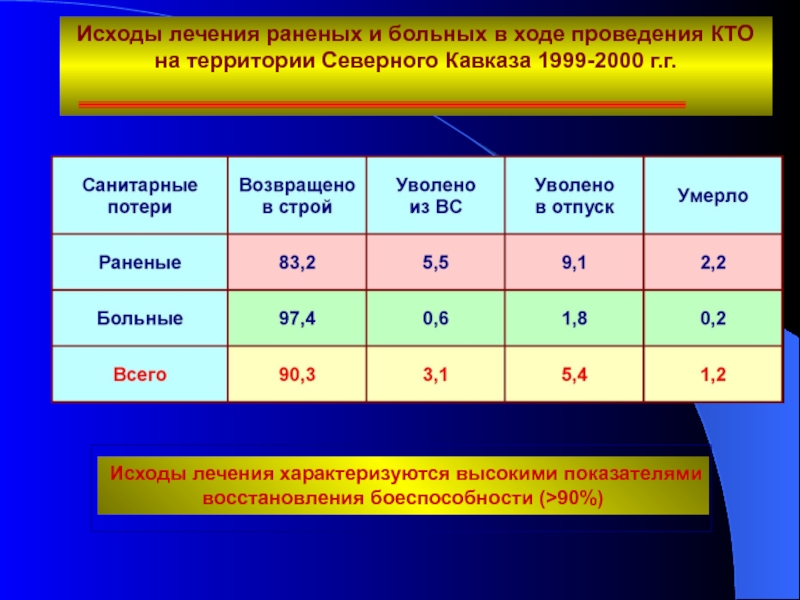 Исходы лечения раненых и больных в ходе проведения КТО на территории Северного Кавказа 1999-2000 г.г.

| Санитарные потери | Возвращено в строй | Уволено из ВС | Уволено в отпуск | Умерло |
|---|---|---|---|---|
| Раненые | 83,2 | 5,5 | 9,1 | 2,2 |
| Больные | 97,4 | 0,6 | 1,8 | 0,2 |
| Всего | 90,3 | 3,1 | 5,4 | 1,2 |

Исходы лечения характеризуются высокими показателями восстановления боеспособности (>90%)